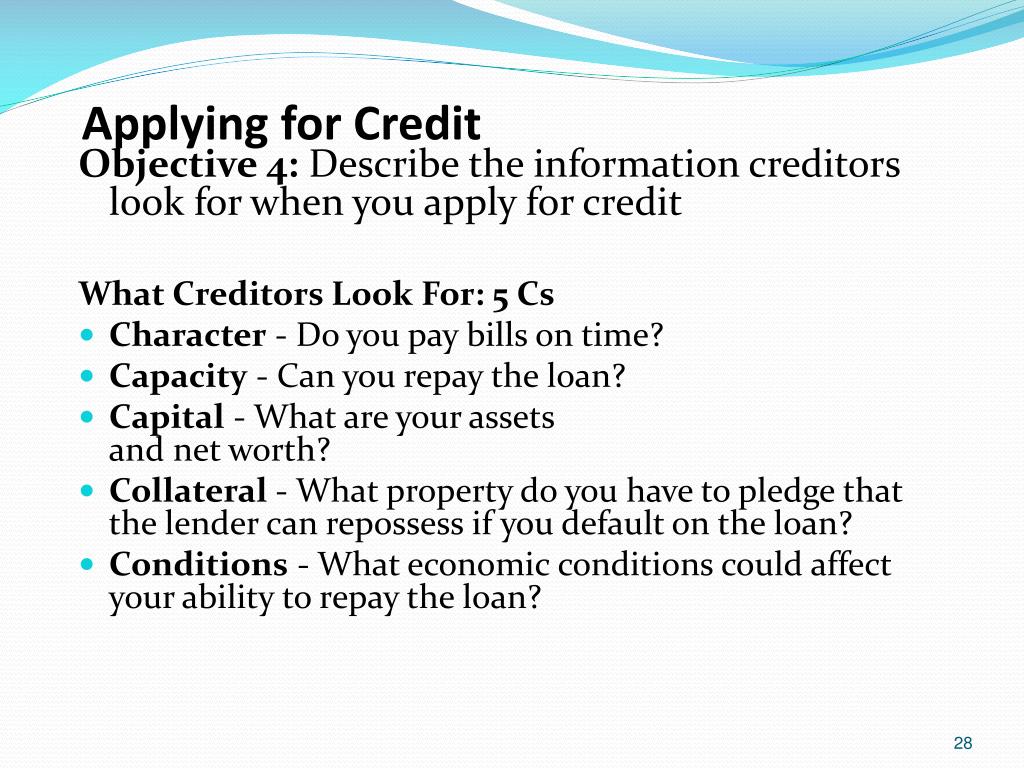 Applying for Credit

Objective 4: Describe the information creditors look for when you apply for credit

What Creditors Look For: 5 Cs

- Character - Do you pay bills on time?
- Capacity - Can you repay the loan?
- Capital - What are your assets and net worth?
- Collateral - What property do you have to pledge that the lender can repossess if you default on the loan?
- Conditions - What economic conditions could affect your ability to repay the loan?

28